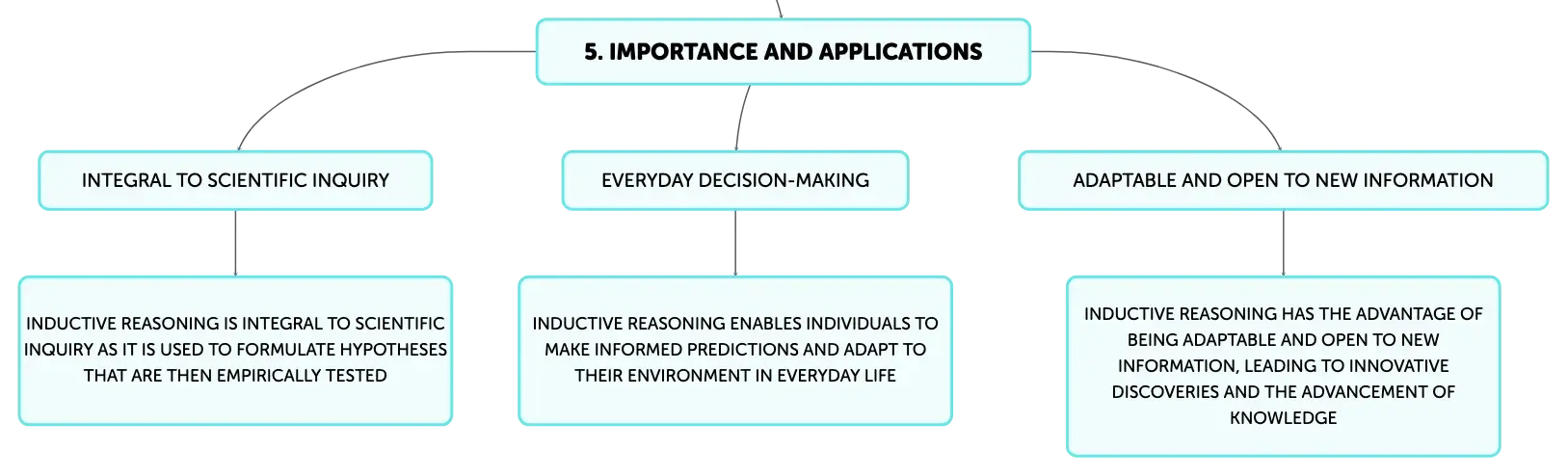 5. IMPORTANCE AND APPLICATIONS

INTEGRAL TO SCIENTIFIC INQUIRY

INDUCTIVE REASONING IS INTEGRAL TO SCIENTIFIC INQUIRY AS IT IS USED TO FORMULATE HYPOTHESES THAT ARE THEN EMPIRICALLY TESTED

EVERYDAY DECISION-MAKING

INDUCTIVE REASONING ENABLES INDIVIDUALS TO MAKE INFORMED PREDICTIONS AND ADAPT TO THEIR ENVIRONMENT IN EVERYDAY LIFE

ADAPTABLE AND OPEN TO NEW INFORMATION

INDUCTIVE REASONING HAS THE ADVANTAGE OF BEING ADAPTABLE AND OPEN TO NEW INFORMATION, LEADING TO INNOVATIVE DISCOVERIES AND THE ADVANCEMENT OF KNOWLEDGE